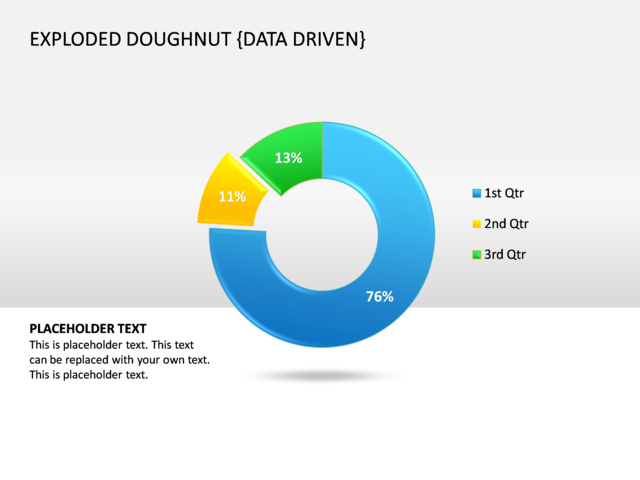 EXPLODED DOUGHNUT {DATA DRIVEN}

13%

11%

76%

1st Qtr

2nd Qtr

3rd Qtr

PLACEHOLDER TEXT

This is placeholder text. This text can be replaced with your own text. This is placeholder text.